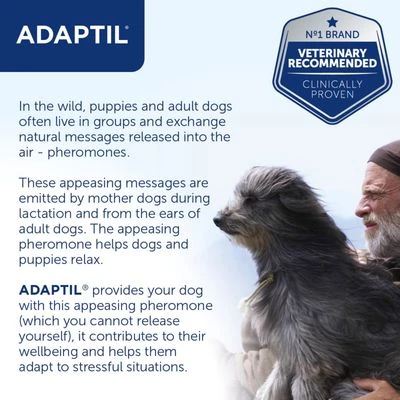 ADAPTIL®

Nº1 BRAND
VETERINARY RECOMMENDED
CLINICALLY PROVEN

In the wild, puppies and adult dogs often live in groups and exchange natural messages released into the air - pheromones.

These appeasing messages are emitted by mother dogs during lactation and from the ears of adult dogs. The appeasing pheromone helps dogs and puppies relax.

ADAPTIL® provides your dog with this appeasing pheromone (which you cannot release yourself), it contributes to their wellbeing and helps them adapt to stressful situations.